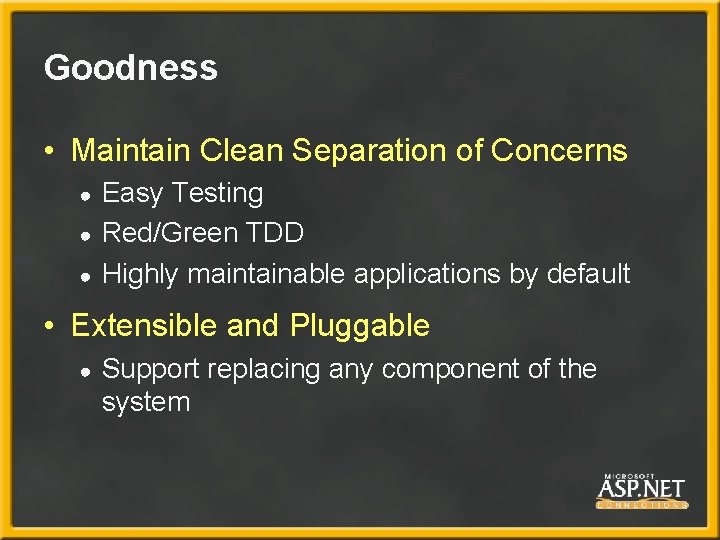 Goodness

• Maintain Clean Separation of Concerns
  • Easy Testing
  • Red/Green TDD
  • Highly maintainable applications by default
• Extensible and Pluggable
  • Support replacing any component of the system

MICROSOFT
ASP.NET
CONNECTIONS